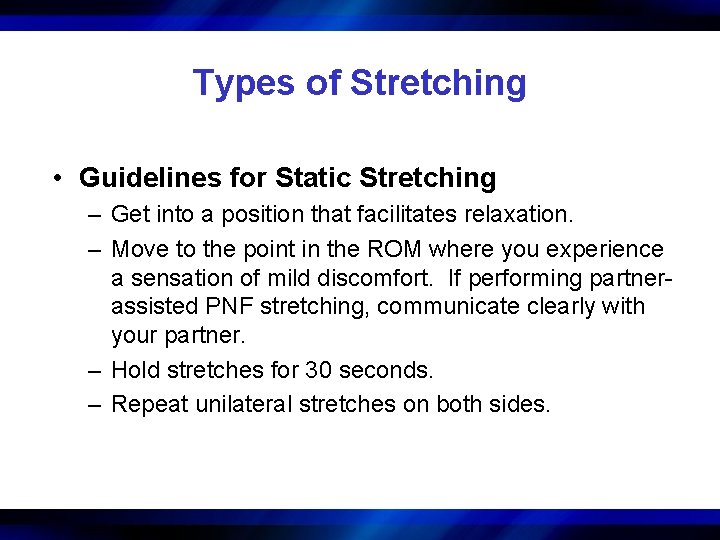 Types of Stretching

• Guidelines for Static Stretching
  – Get into a position that facilitates relaxation.
  – Move to the point in the ROM where you experience a sensation of mild discomfort. If performing partner-assisted PNF stretching, communicate clearly with your partner.
  – Hold stretches for 30 seconds.
  – Repeat unilateral stretches on both sides.